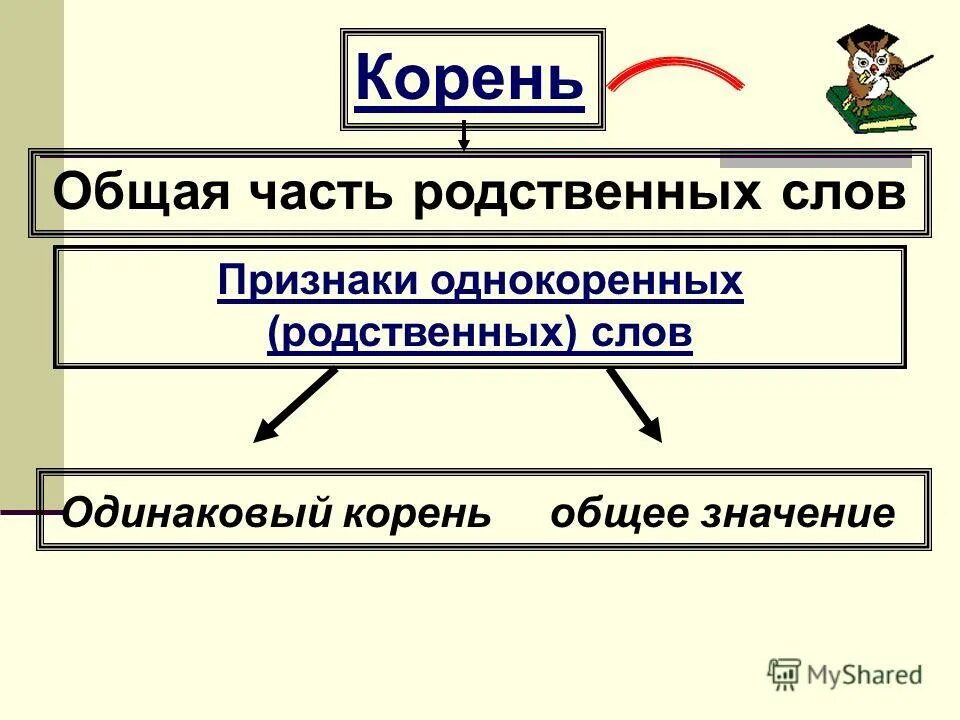 Корень

Общая часть родственных слов

Признаки однокоренных (родственных) слов

Одинаковый корень    общее значение

MyShared